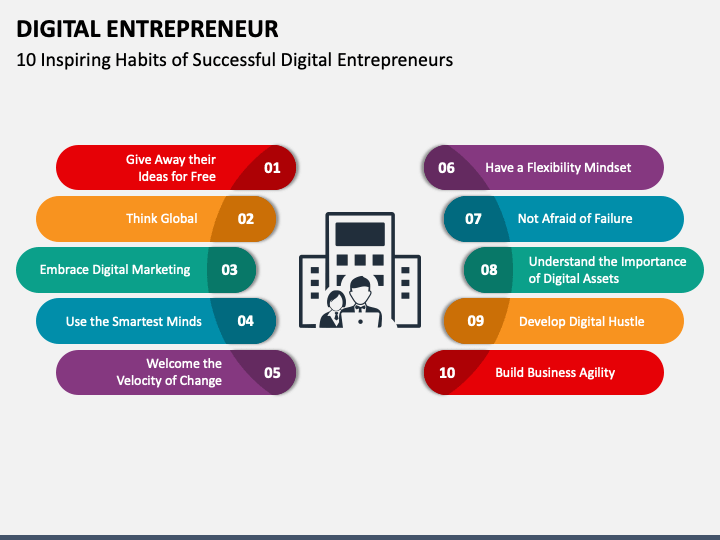 DIGITAL ENTREPRENEUR

10 Inspiring Habits of Successful Digital Entrepreneurs

Give Away their Ideas for Free 01

Think Global 02

Embrace Digital Marketing 03

Use the Smartest Minds 04

Welcome the Velocity of Change 05

06 Have a Flexibility Mindset

07 Not Afraid of Failure

08 Understand the Importance of Digital Assets

09 Develop Digital Hustle

10 Build Business Agility